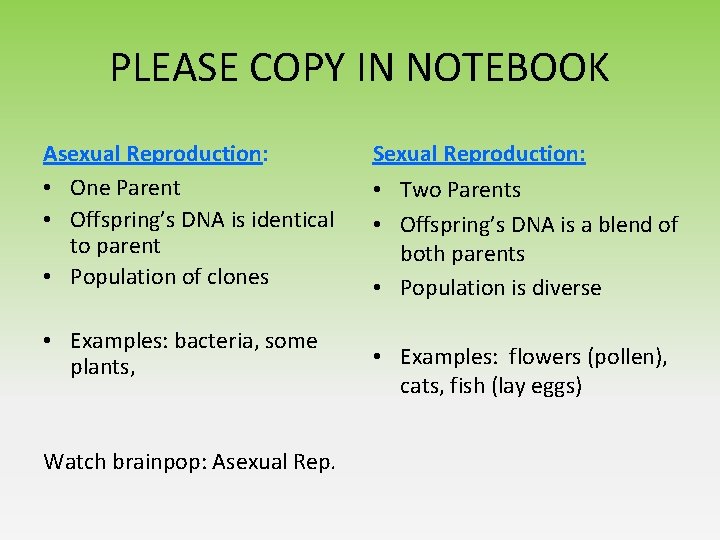 PLEASE COPY IN NOTEBOOK

Asexual Reproduction:
• One Parent
• Offspring's DNA is identical to parent
• Population of clones

• Examples: bacteria, some plants,

Watch brainpop: Asexual Rep.

Sexual Reproduction:
• Two Parents
• Offspring's DNA is a blend of both parents
• Population is diverse

• Examples: flowers (pollen), cats, fish (lay eggs)